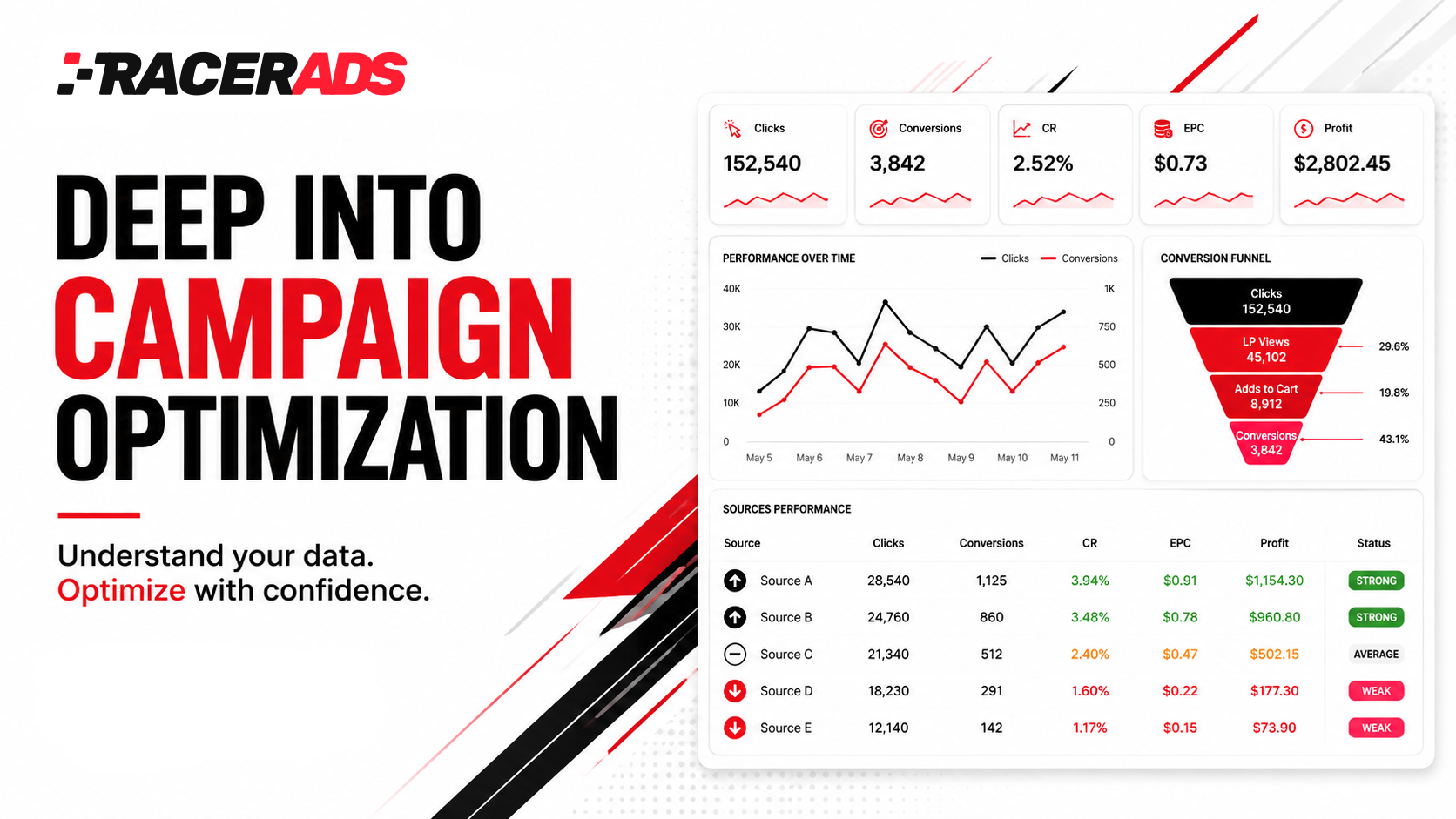 RACERADS

DEEP INTO
CAMPAIGN
OPTIMIZATION

Understand your data.
Optimize with confidence.

Clicks
152,540

Conversions
3,842

CR
2.52%

EPC
$0.73

Profit
$2,802.45

PERFORMANCE OVER TIME
Clicks Conversions

40K 30K 20K 10K 0
1K 750 500 250 0
May 5 May 6 May 7 May 8 May 9 May 10 May 11

CONVERSION FUNNEL
Clicks 152,540
LP Views 45,102 29.6%
Adds to Cart 8,912 19.8%
Conversions 3,842 43.1%

SOURCES PERFORMANCE

| Source | Clicks | Conversions | CR | EPC | Profit | Status |
|---|---|---|---|---|---|---|
| Source A | 28,540 | 1,125 | 3.94% | $0.91 | $1,154.30 | STRONG |
| Source B | 24,760 | 860 | 3.48% | $0.78 | $960.80 | STRONG |
| Source C | 21,340 | 512 | 2.40% | $0.47 | $502.15 | AVERAGE |
| Source D | 18,230 | 291 | 1.60% | $0.22 | $177.30 | WEAK |
| Source E | 12,140 | 142 | 1.17% | $0.15 | $73.90 | WEAK |